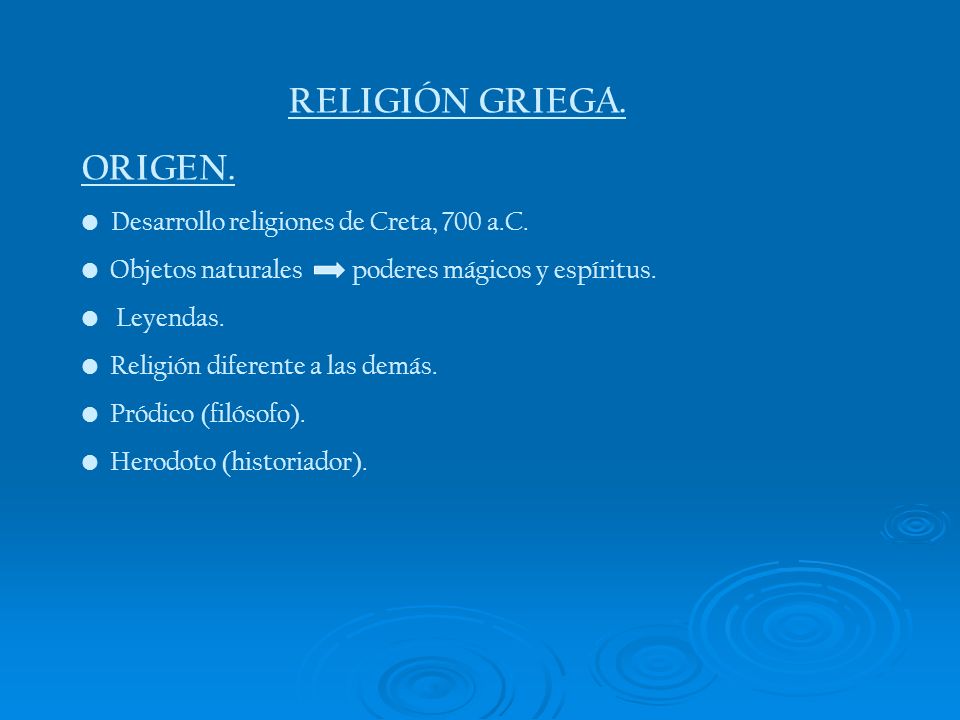 RELIGIÓN GRIEGA.

ORIGEN.

● Desarrollo religiones de Creta, 700 a.C.

● Objetos naturales ➡ poderes mágicos y espíritus.

● Leyendas.

● Religión diferente a las demás.

● Pródico (filósofo).

● Herodoto (historiador).